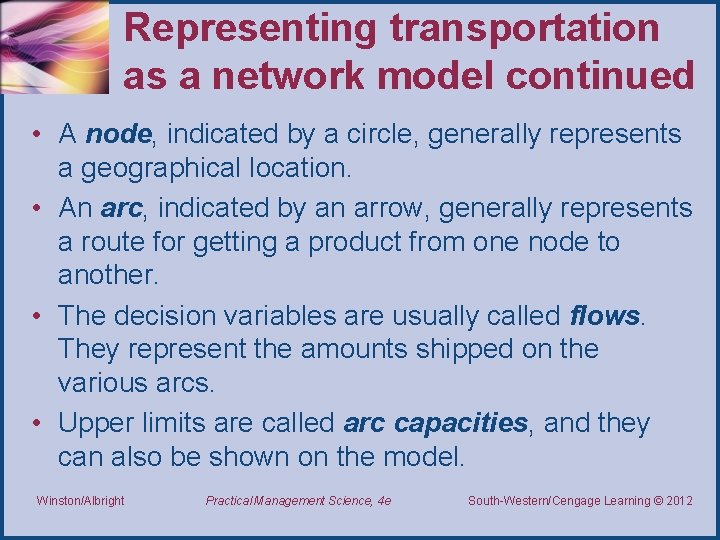 Representing transportation as a network model continued

• A node, indicated by a circle, generally represents a geographical location.

• An arc, indicated by an arrow, generally represents a route for getting a product from one node to another.

• The decision variables are usually called flows. They represent the amounts shipped on the various arcs.

• Upper limits are called arc capacities, and they can also be shown on the model.

Winston/Albright Practical Management Science, 4e South-Western/Cengage Learning © 2012